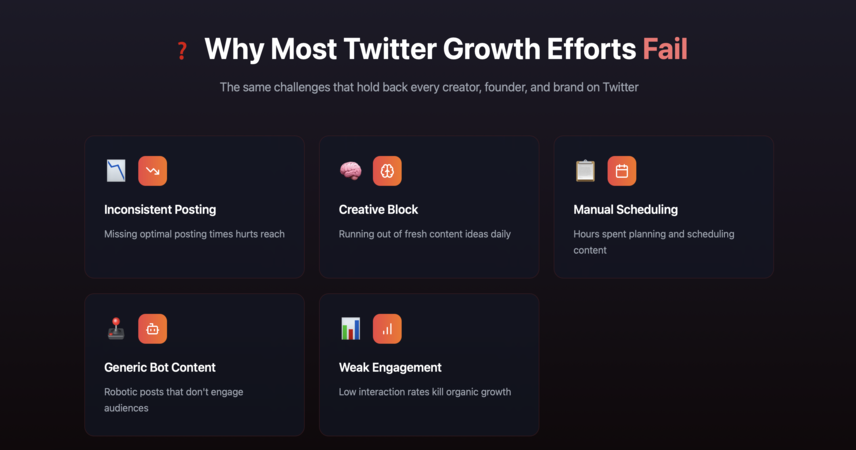 ❓ Why Most Twitter Growth Efforts Fail

The same challenges that hold back every creator, founder, and brand on Twitter

Inconsistent Posting

Missing optimal posting times hurts reach

Creative Block

Running out of fresh content ideas daily

Manual Scheduling

Hours spent planning and scheduling content

Generic Bot Content

Robotic posts that don't engage audiences

Weak Engagement

Low interaction rates kill organic growth